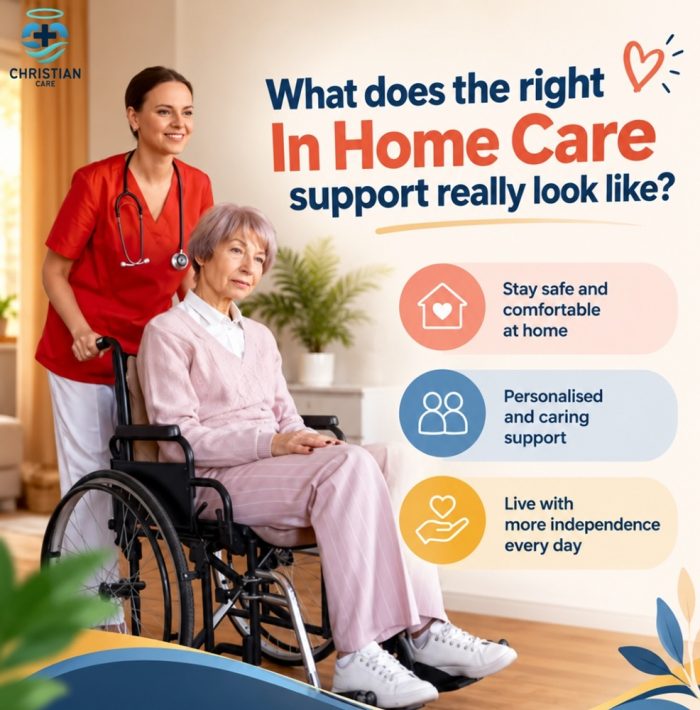 CHRISTIAN
CARE

What does the right
In Home Care
support really look like?

Stay safe and comfortable at home

Personalised and caring support

Live with more independence every day